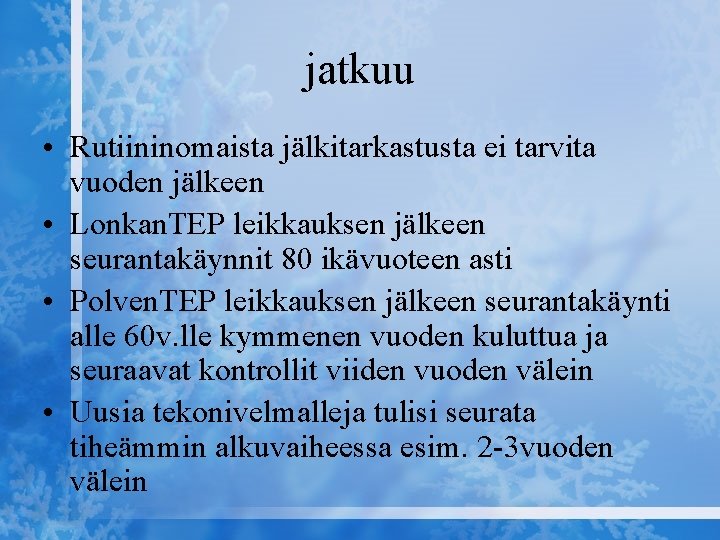 jatkuu

• Rutiininomaista jälkitarkastusta ei tarvita vuoden jälkeen
• LonkanTEP leikkauksen jälkeen seurantakäynnit 80 ikävuoteen asti
• PolvenTEP leikkauksen jälkeen seurantakäynti alle 60v.lle kymmenen vuoden kuluttua ja seuraavat kontrollit viiden vuoden välein
• Uusia tekonivelmalleja tulisi seurata tiheämmin alkuvaiheessa esim. 2-3vuoden välein